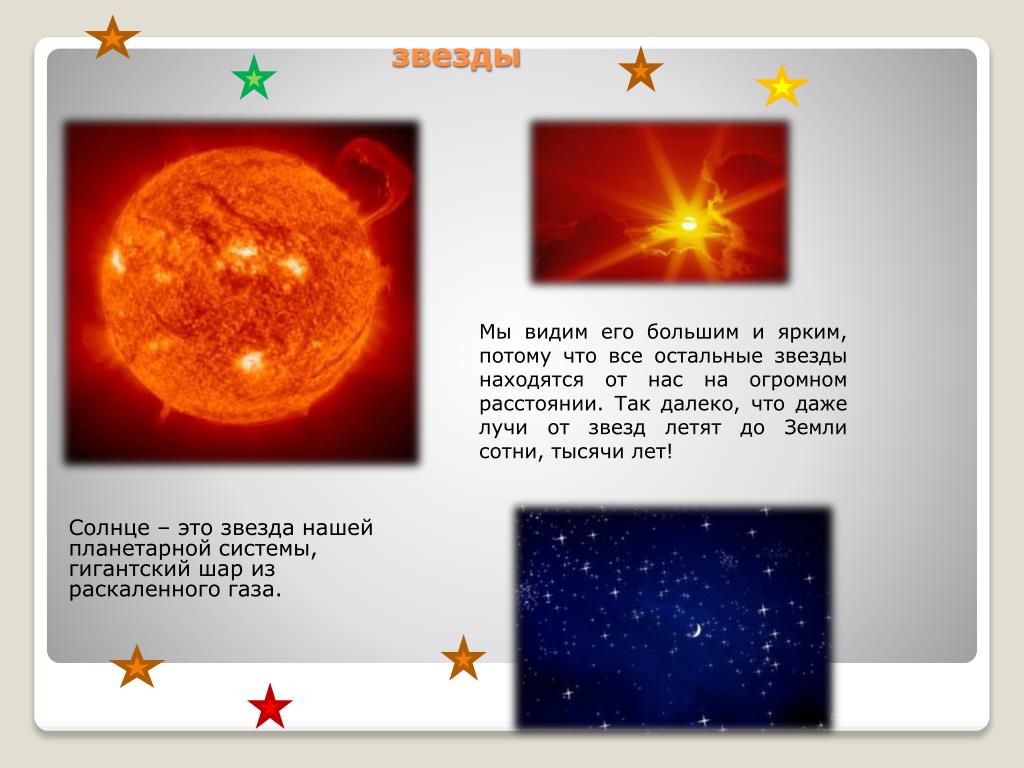 звезды

Мы видим его большим и ярким, потому что все остальные звезды находятся от нас на огромном расстоянии. Так далеко, что даже лучи от звезд летят до Земли сотни, тысячи лет!

Солнце – это звезда нашей планетарной системы, гигантский шар из раскаленного газа.